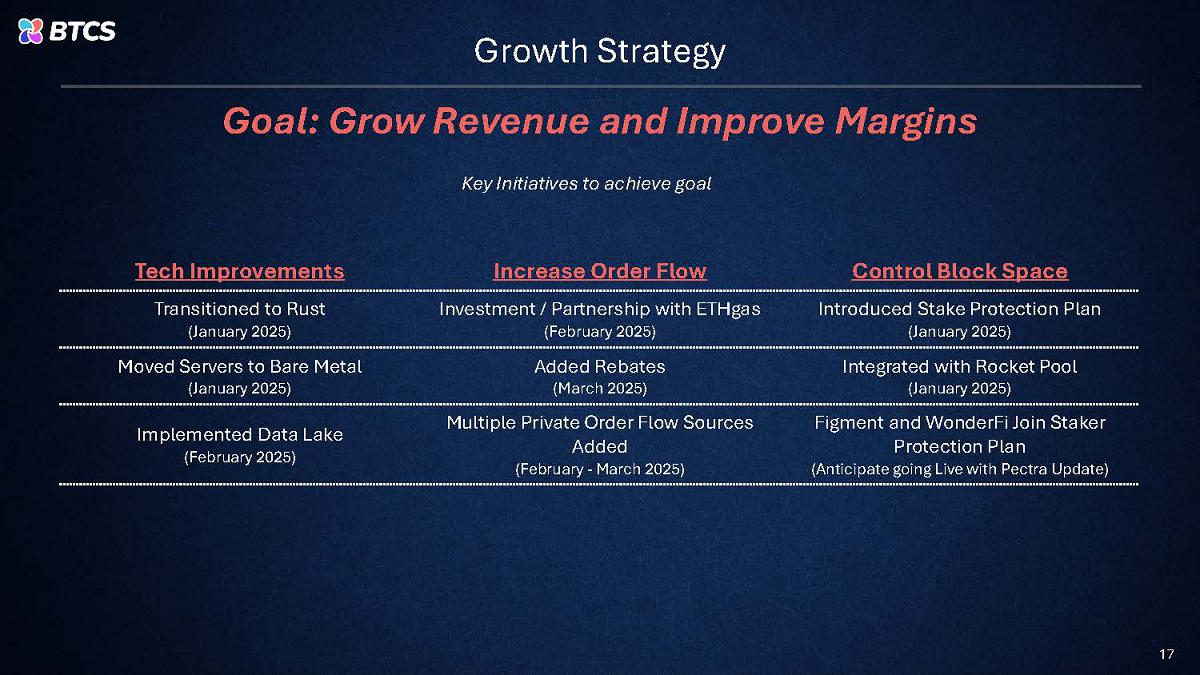 BTCS

Growth Strategy

Goal: Grow Revenue and Improve Margins

Key Initiatives to achieve goal

| Tech Improvements | Increase Order Flow | Control Block Space |
|---|---|---|
| Transitioned to Rust (January 2025) | Investment / Partnership with ETHgas (February 2025) | Introduced Stake Protection Plan (January 2025) |
| Moved Servers to Bare Metal (January 2025) | Added Rebates (March 2025) | Integrated with Rocket Pool (January 2025) |
| Implemented Data Lake (February 2025) | Multiple Private Order Flow Sources Added (February - March 2025) | Figment and WonderFi Join Staker Protection Plan (Anticipate going Live with Pectra Update) |

17